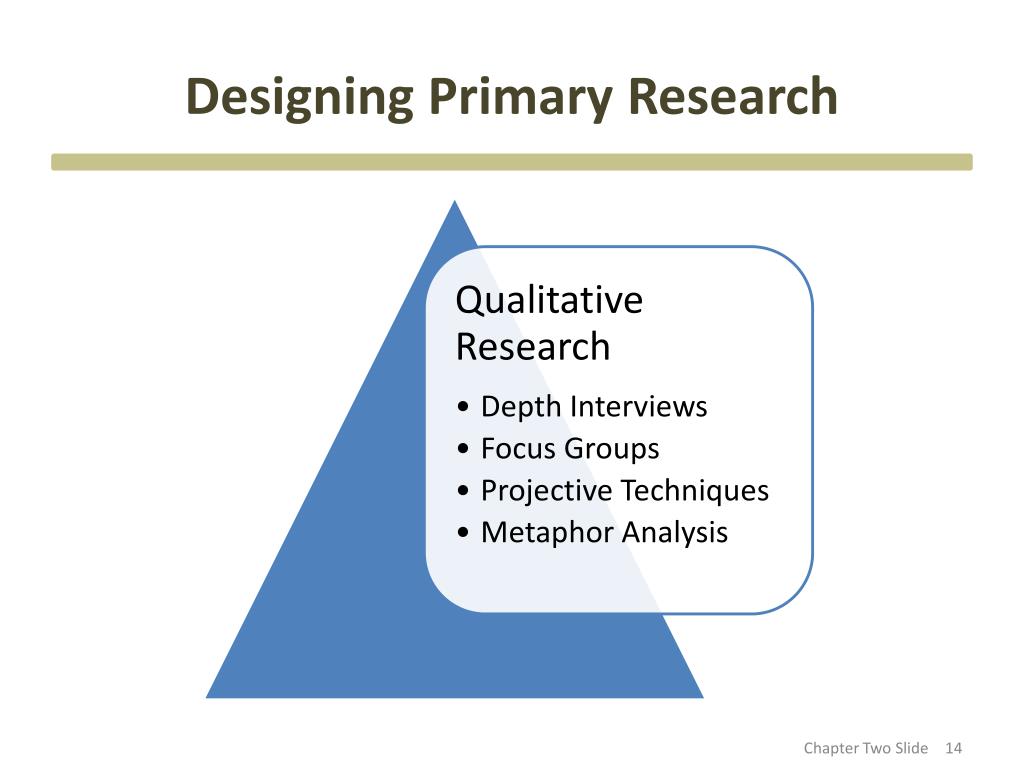 Designing Primary Research

Qualitative Research

• Depth Interviews
• Focus Groups
• Projective Techniques
• Metaphor Analysis

Chapter Two Slide 14